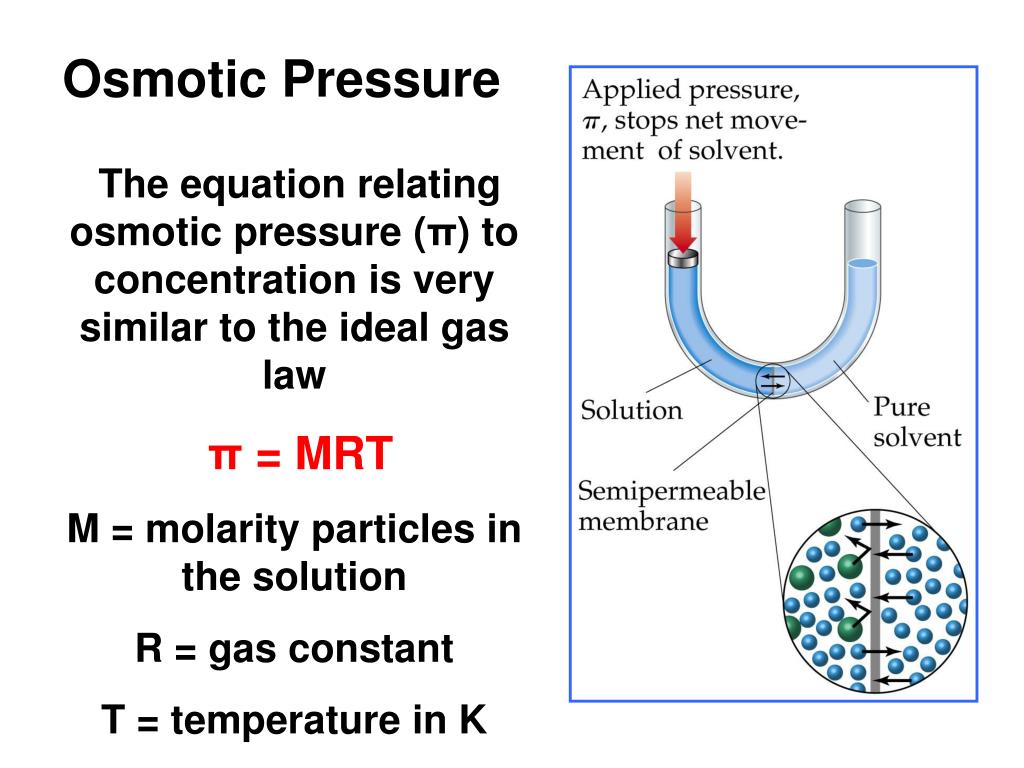 Osmotic Pressure

The equation relating osmotic pressure (π) to concentration is very similar to the ideal gas law

π = MRT

M = molarity particles in the solution

R = gas constant

T = temperature in K

Applied pressure, $\pi$, stops net movement of solvent.

Solution

Pure solvent

Semipermeable membrane